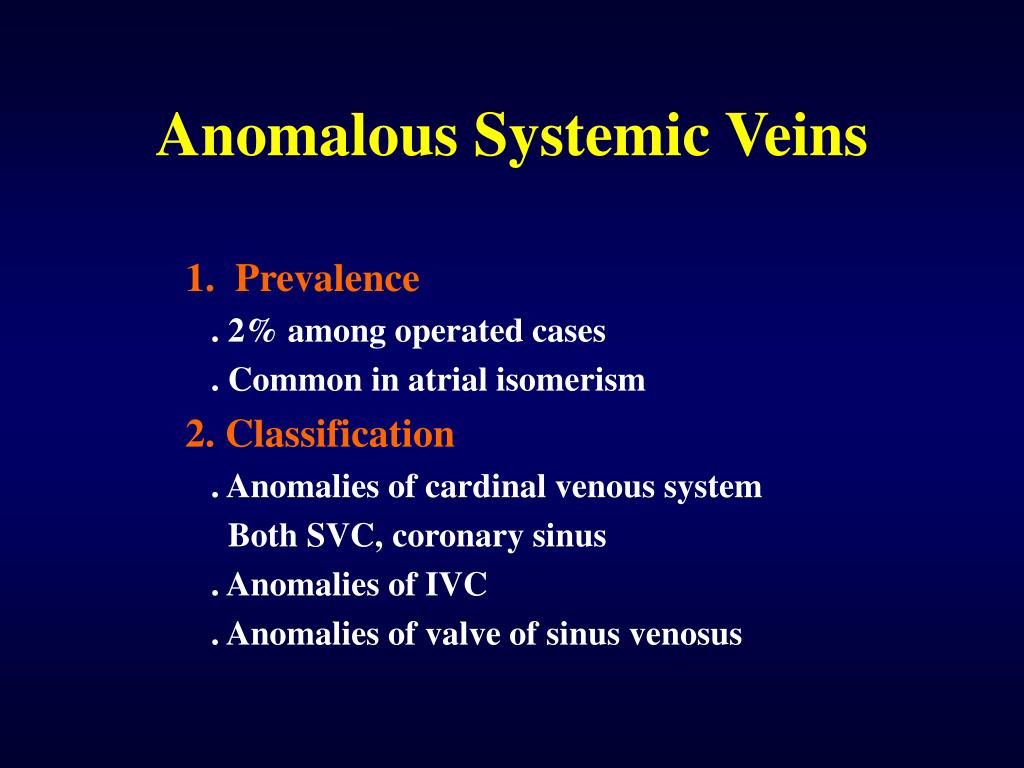 Anomalous Systemic Veins

1. Prevalence

. 2% among operated cases

. Common in atrial isomerism

2. Classification

. Anomalies of cardinal venous system

Both SVC, coronary sinus

. Anomalies of IVC

. Anomalies of valve of sinus venosus